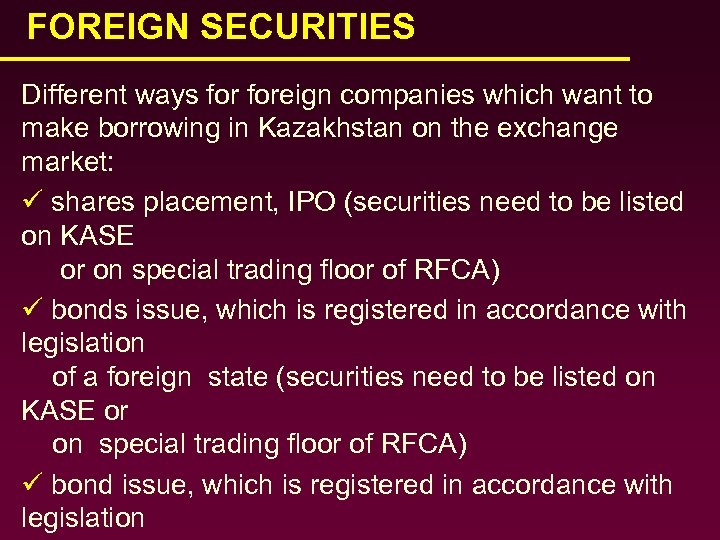 FOREIGN SECURITIES

Different ways for foreign companies which want to make borrowing in Kazakhstan on the exchange market:

✓ shares placement, IPO (securities need to be listed on KASE
or on special trading floor of RFCA)

✓ bonds issue, which is registered in accordance with legislation
of a foreign state (securities need to be listed on KASE or
on special trading floor of RFCA)

✓ bond issue, which is registered in accordance with legislation